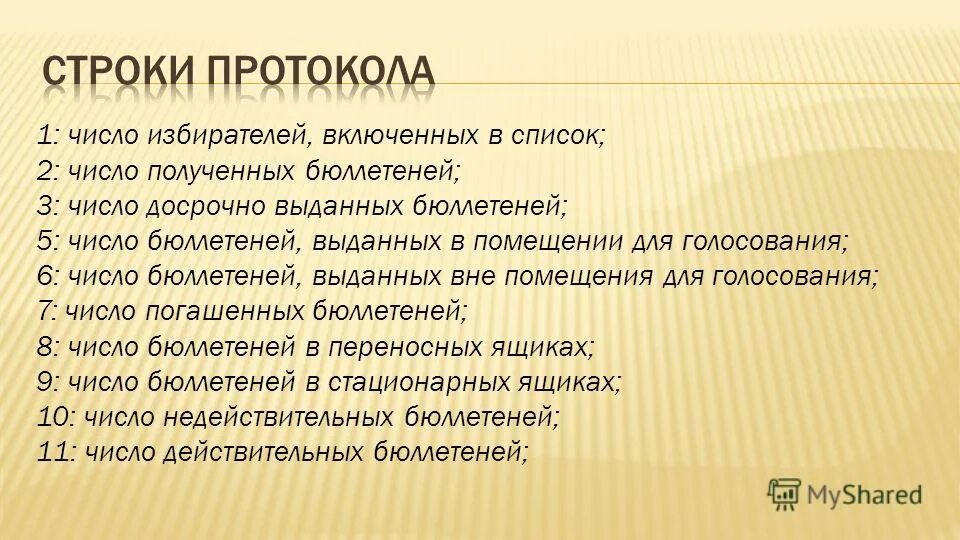 СТРОКИ ПРОТОКОЛА

1: число избирателей, включенных в список;
2: число полученных бюллетеней;
3: число досрочно выданных бюллетеней;
5: число бюллетеней, выданных в помещении для голосования;
6: число бюллетеней, выданных вне помещения для голосования;
7: число погашенных бюллетеней;
8: число бюллетеней в переносных ящиках;
9: число бюллетеней в стационарных ящиках;
10: число недействительных бюллетеней;
11: число действительных бюллетеней;

MyShared